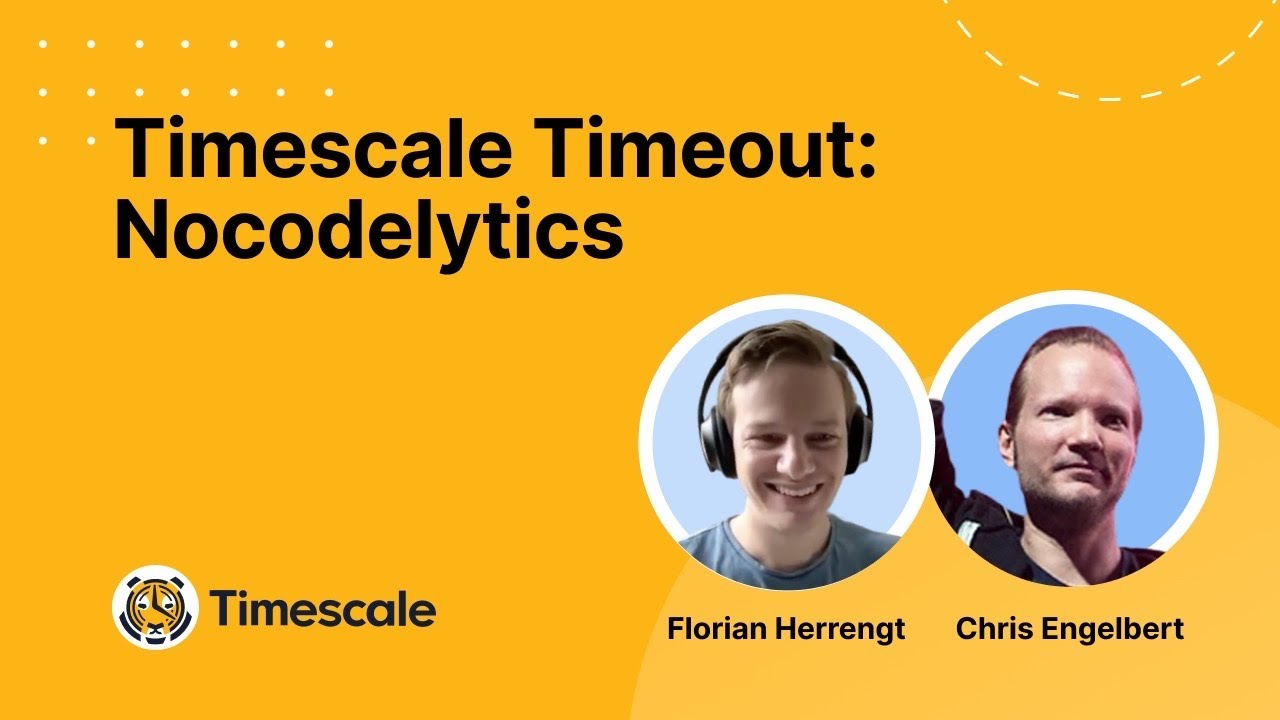 Timescale Timeout: Nocodelytics

Timescale

Florian Herrengt

Chris Engelbert